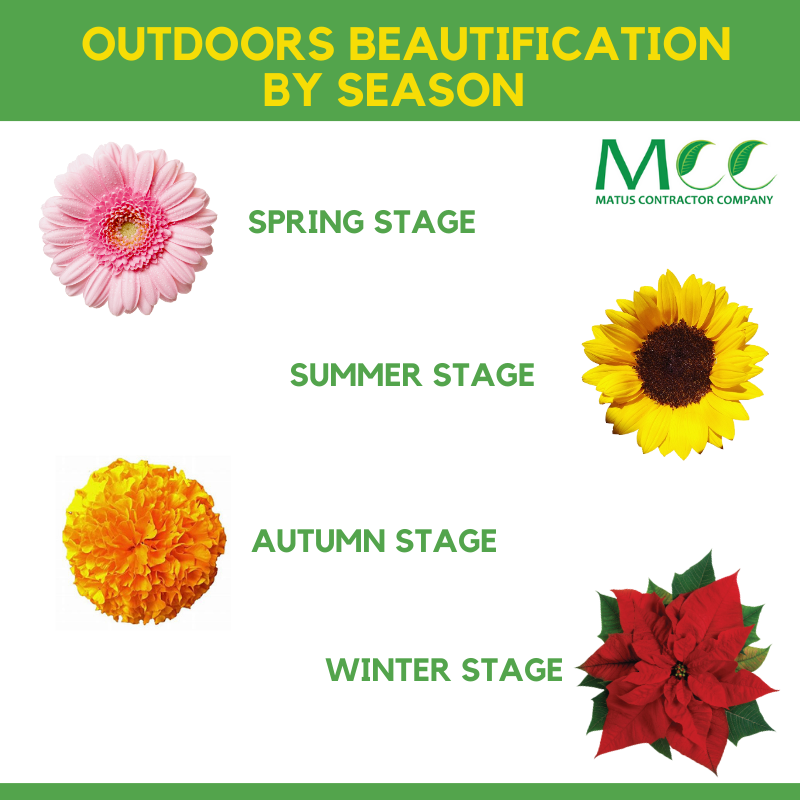 OUTDOORS BEAUTIFICATION BY SEASON

MCC
MATUS CONTRACTOR COMPANY

SPRING STAGE

SUMMER STAGE

AUTUMN STAGE

WINTER STAGE